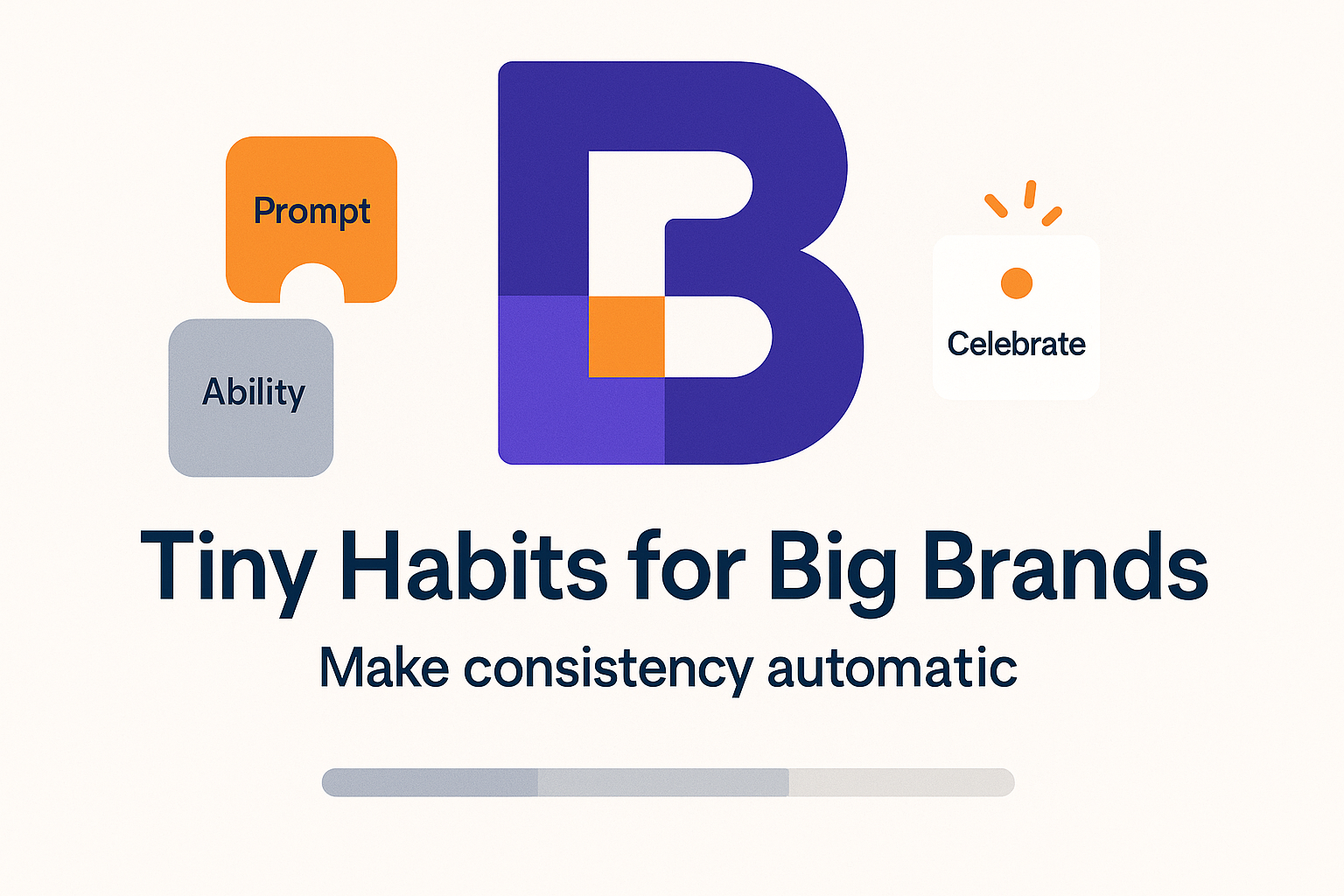 Prompt

Ability

B

Celebrate

Tiny Habits for Big Brands

Make consistency automatic